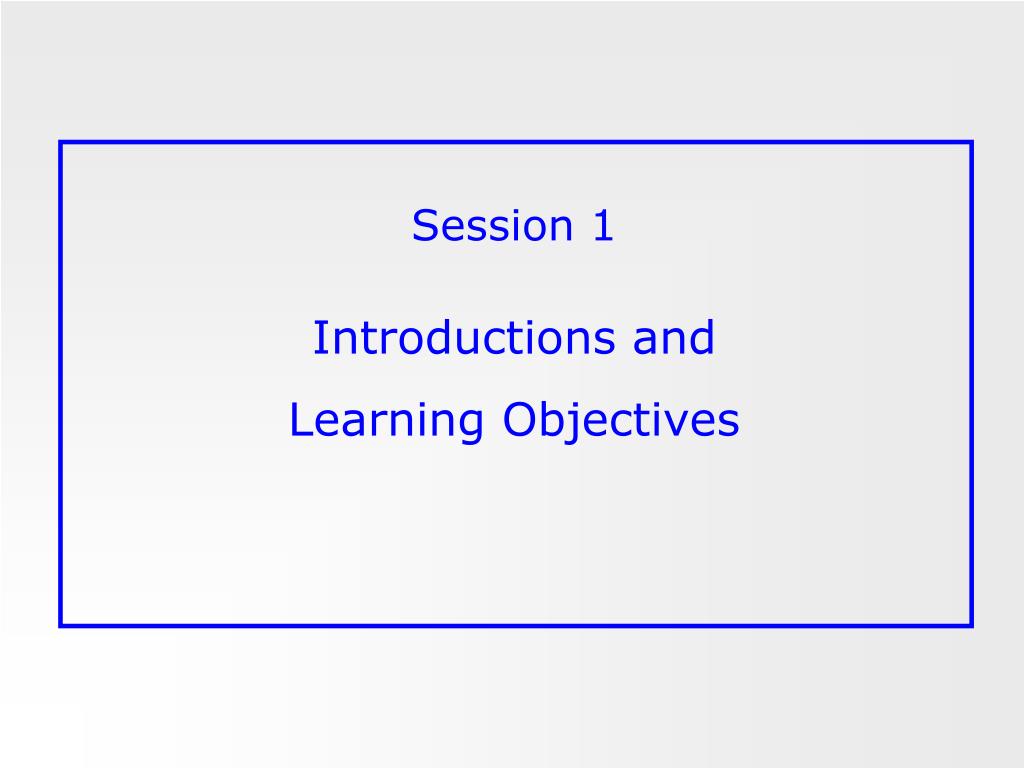 Session 1

Introductions and
Learning Objectives